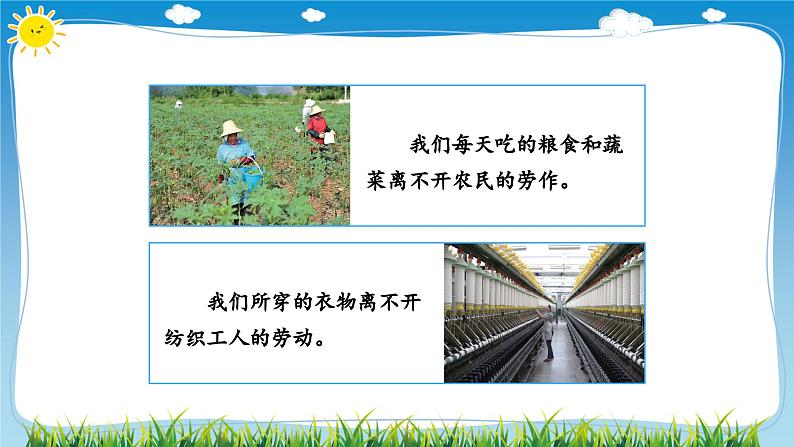 我们每天吃的粮食和蔬菜离不开农民的劳作。

我们所穿的衣物离不开纺织工人的劳动。